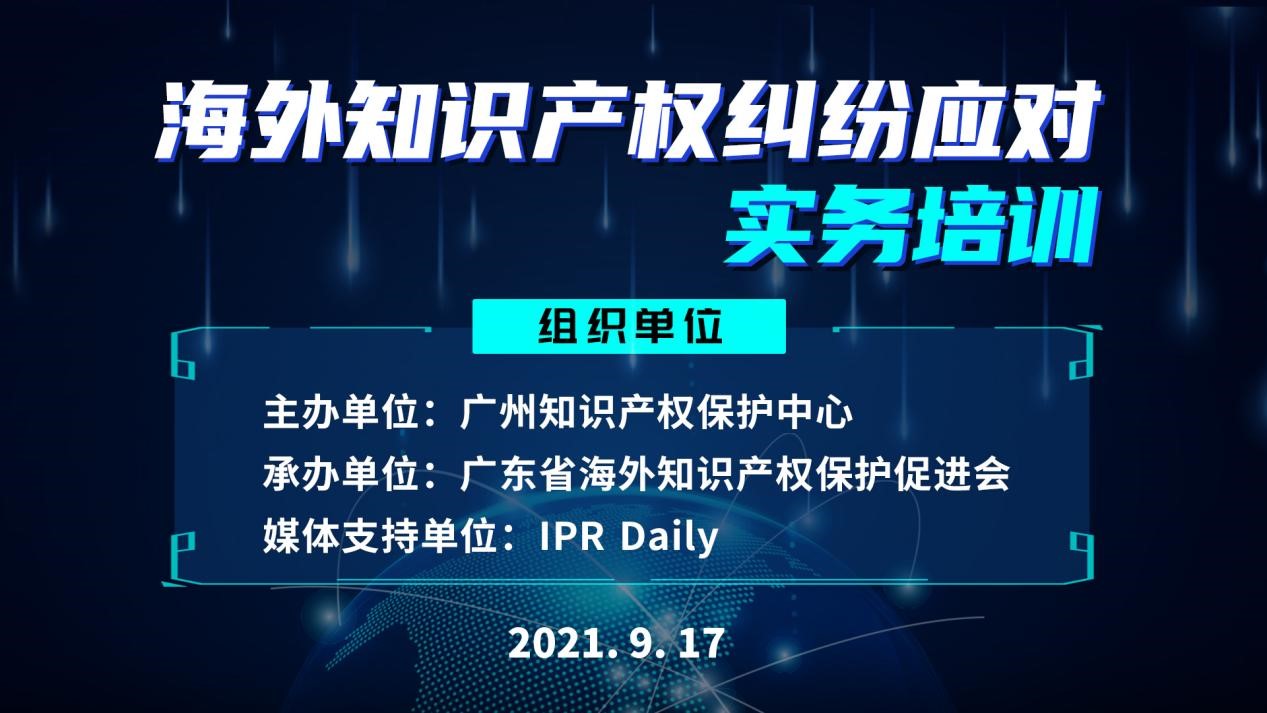 海外知识产权纠纷应对
实务培训

组织单位

主办单位：广州知识产权保护中心
承办单位：广东省海外知识产权保护促进会
媒体支持单位：IPR Daily

2021. 9. 17